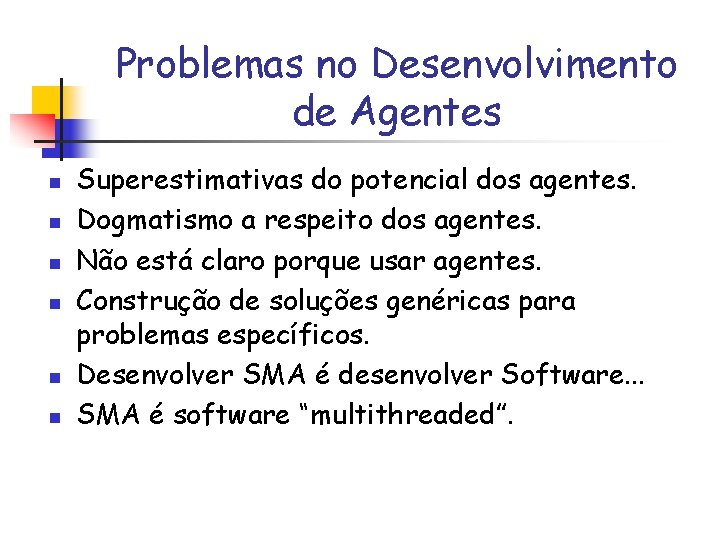 Problemas no Desenvolvimento de Agentes

- Superestimativas do potencial dos agentes.
- Dogmatismo a respeito dos agentes.
- Não está claro porque usar agentes.
- Construção de soluções genéricas para problemas específicos.
- Desenvolver SMA é desenvolver Software...
- SMA é software “multithreaded”.